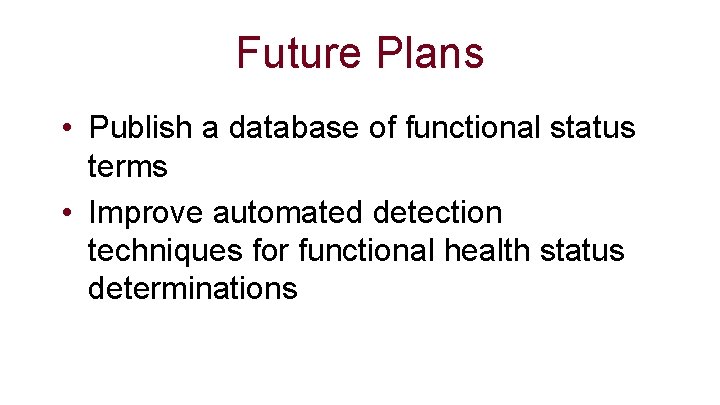 Future Plans

• Publish a database of functional status terms

• Improve automated detection techniques for functional health status determinations